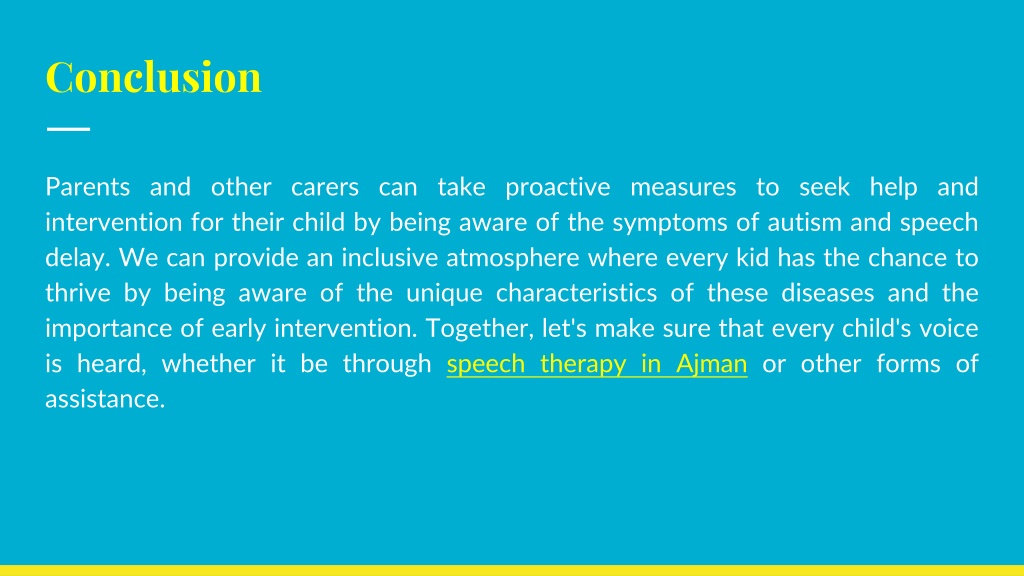 Conclusion

Parents and other carers can take proactive measures to seek help and intervention for their child by being aware of the symptoms of autism and speech delay. We can provide an inclusive atmosphere where every kid has the chance to thrive by being aware of the unique characteristics of these diseases and the importance of early intervention. Together, let's make sure that every child's voice is heard, whether it be through speech therapy in Ajman or other forms of assistance.